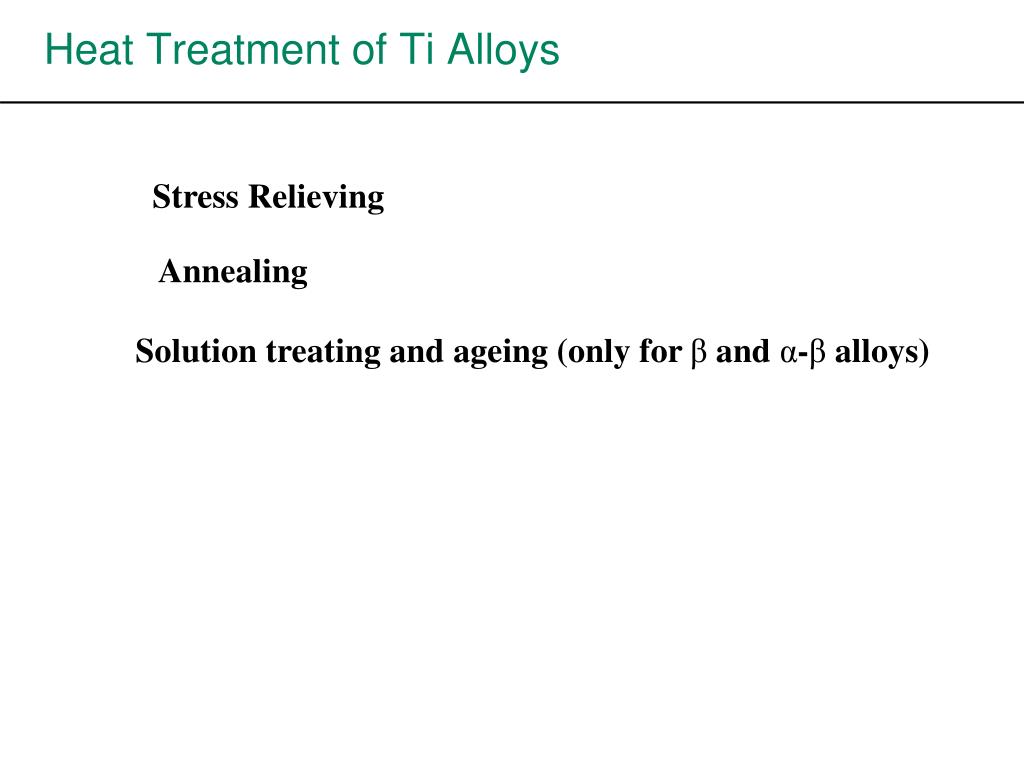 Heat Treatment of Ti Alloys

Stress Relieving

Annealing

Solution treating and ageing (only for β and α-β alloys)